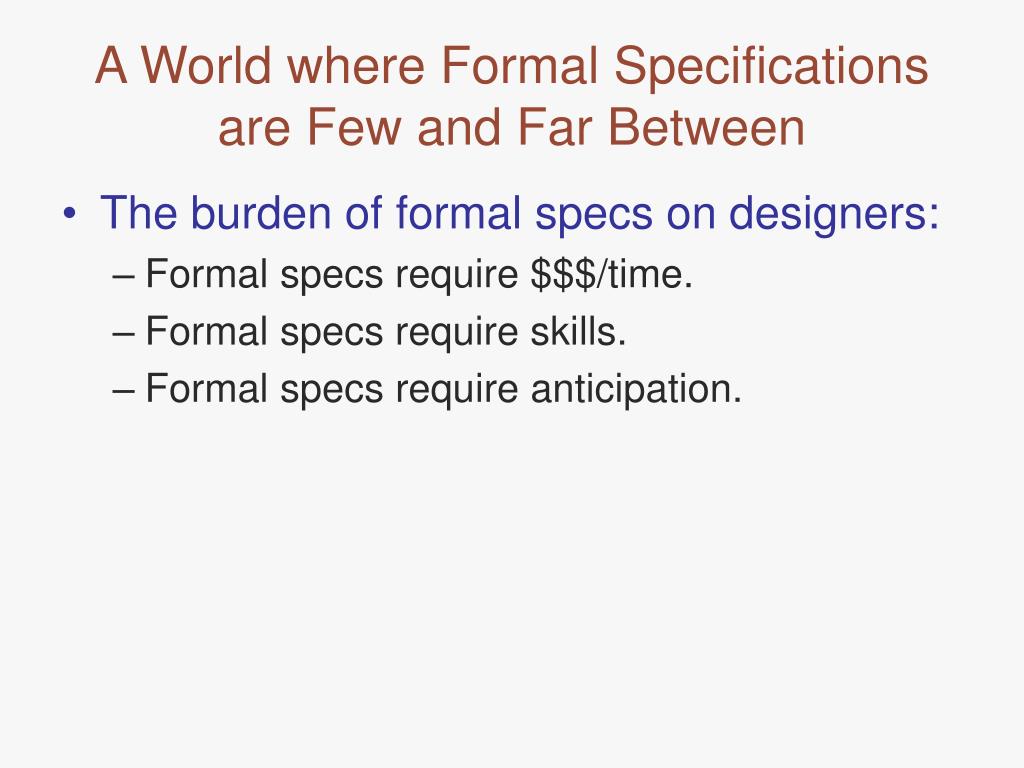 A World where Formal Specifications are Few and Far Between

• The burden of formal specs on designers:
– Formal specs require \$\$\$/time.
– Formal specs require skills.
– Formal specs require anticipation.